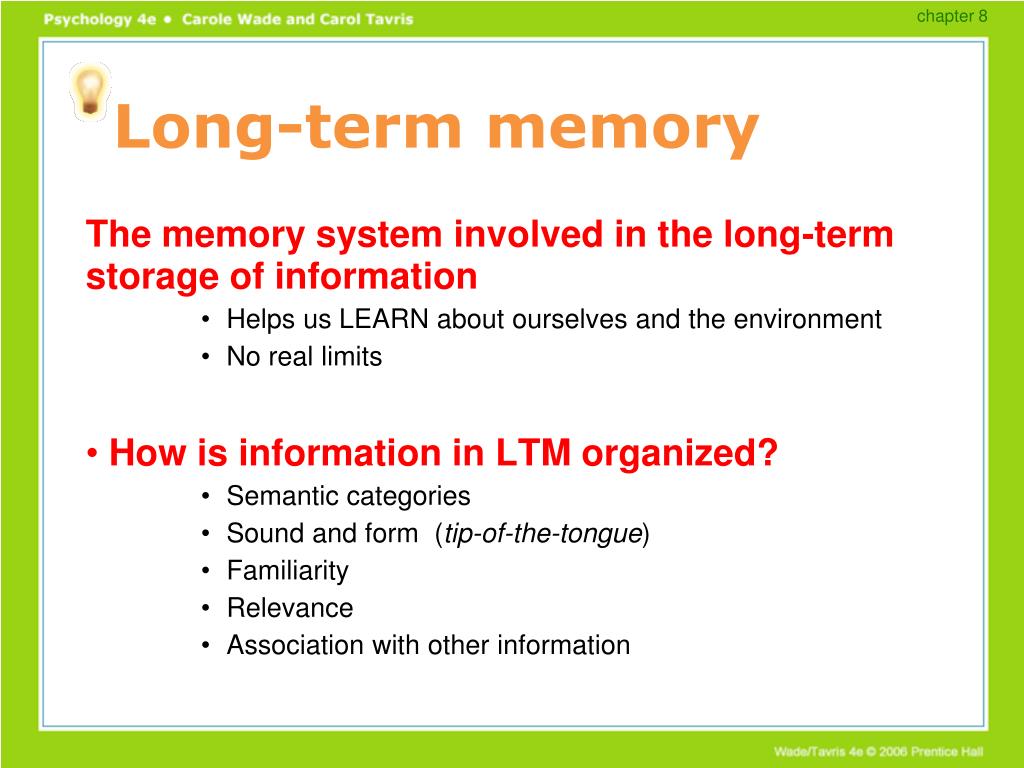 Psychology 4e • Carole Wade and Carol Tavris

chapter 8

Long-term memory

The memory system involved in the long-term storage of information

• Helps us LEARN about ourselves and the environment
• No real limits

• How is information in LTM organized?

• Semantic categories
• Sound and form (tip-of-the-tongue)
• Familiarity
• Relevance
• Association with other information

Wade/Tavris 4e © 2006 Prentice Hall